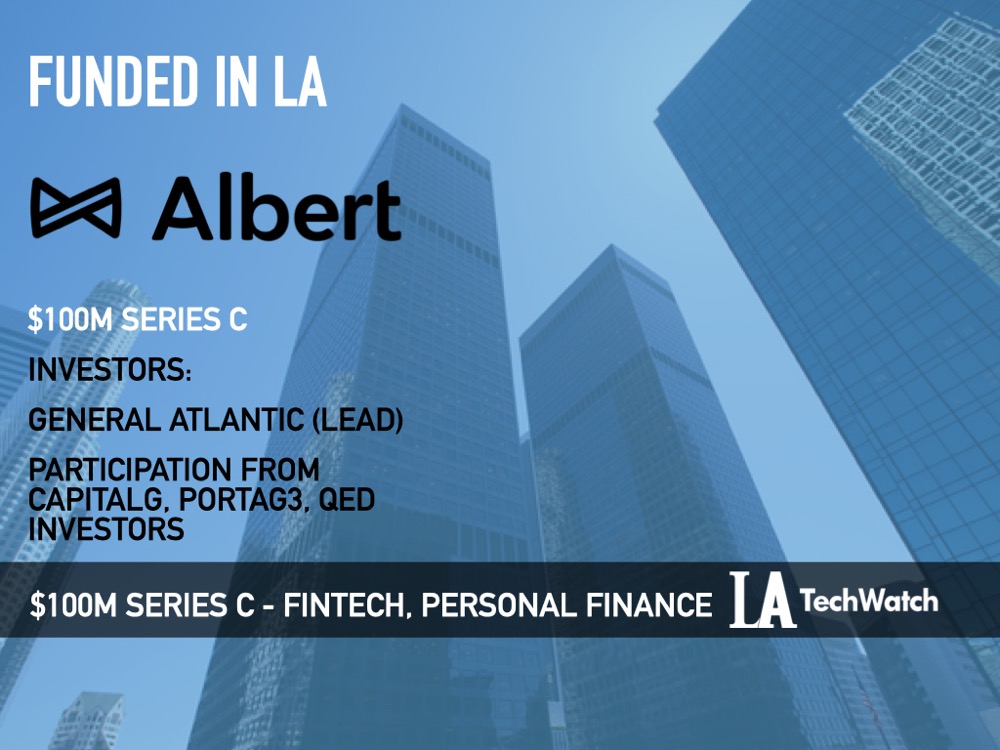 FUNDED IN LA

Albert

$100M SERIES C

INVESTORS:

GENERAL ATLANTIC (LEAD)

PARTICIPATION FROM CAPITALG, PORTAG3, QED INVESTORS

$100M SERIES C - FINTECH, PERSONAL FINANCE

LA TechWatch